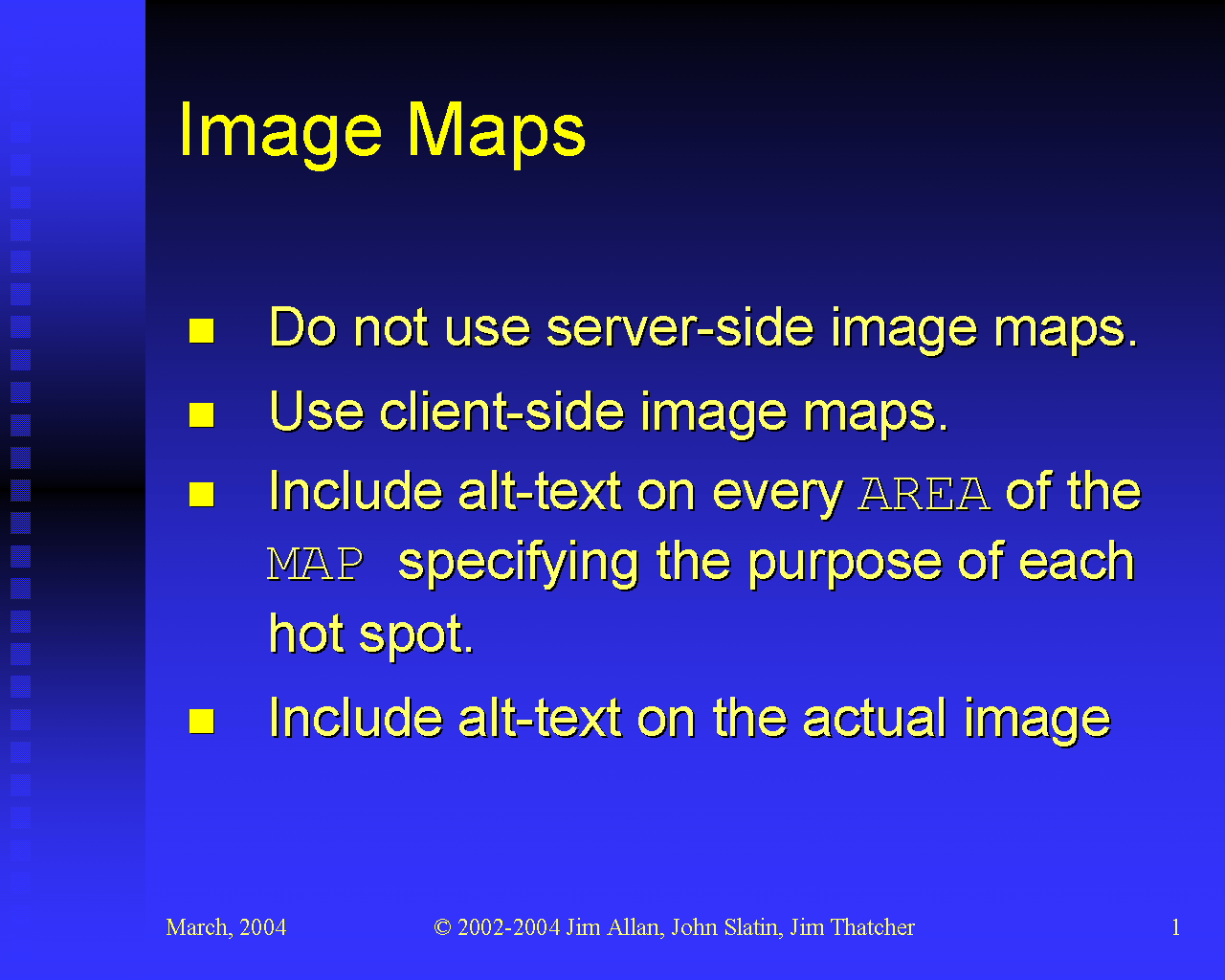 Image Maps

- Do not use server-side image maps.
- Use client-side image maps.
- Include alt-text on every AREA of the MAP specifying the purpose of each hot spot.
- Include alt-text on the actual image

March, 2004

© 2002-2004 Jim Allan, John Slatin, Jim Thatcher

1